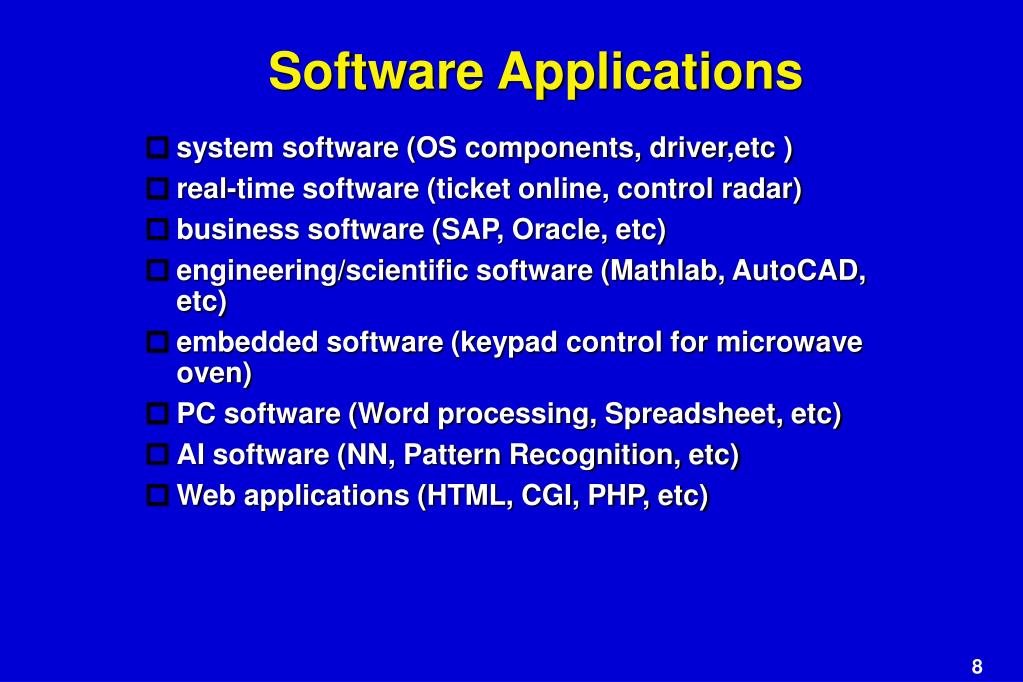 Software Applications

system software (OS components, driver,etc )
real-time software (ticket online, control radar)
business software (SAP, Oracle, etc)
engineering/scientific software (Mathlab, AutoCAD, etc)
embedded software (keypad control for microwave oven)
PC software (Word processing, Spreadsheet, etc)
AI software (NN, Pattern Recognition, etc)
Web applications (HTML, CGI, PHP, etc)

8